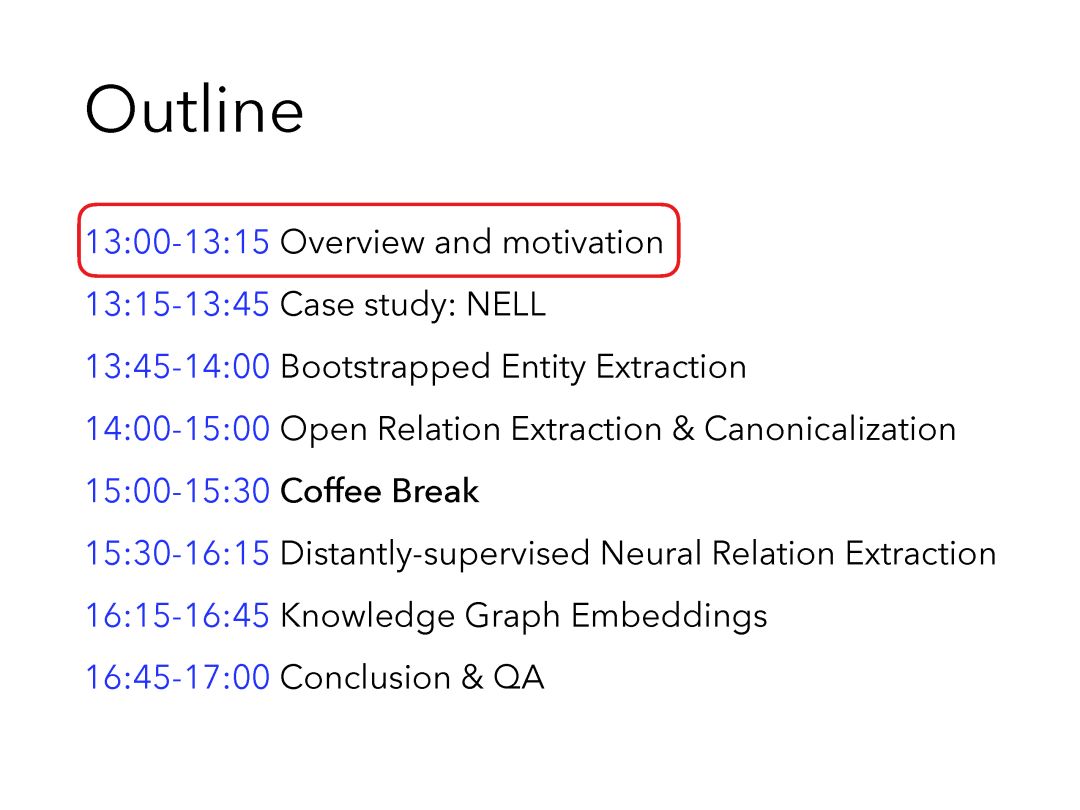 Outline

13:00-13:15 Overview and motivation

13:15-13:45 Case study: NELL

13:45-14:00 Bootstrapped Entity Extraction

14:00-15:00 Open Relation Extraction & Canonicalization

15:00-15:30 Coffee Break

15:30-16:15 Distantly-supervised Neural Relation Extraction

16:15-16:45 Knowledge Graph Embeddings

16:45-17:00 Conclusion & QA